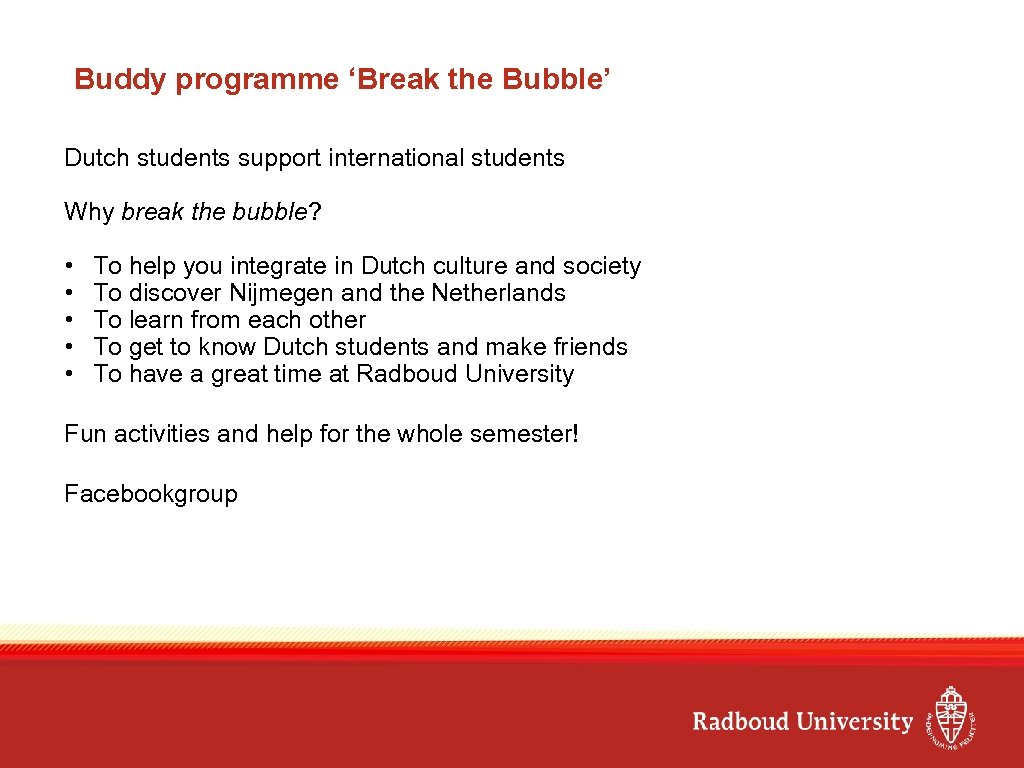 Buddy programme ‘Break the Bubble’

Dutch students support international students

Why break the bubble?

• To help you integrate in Dutch culture and society
• To discover Nijmegen and the Netherlands
• To learn from each other
• To get to know Dutch students and make friends
• To have a great time at Radboud University

Fun activities and help for the whole semester!

Facebookgroup

Radboud University